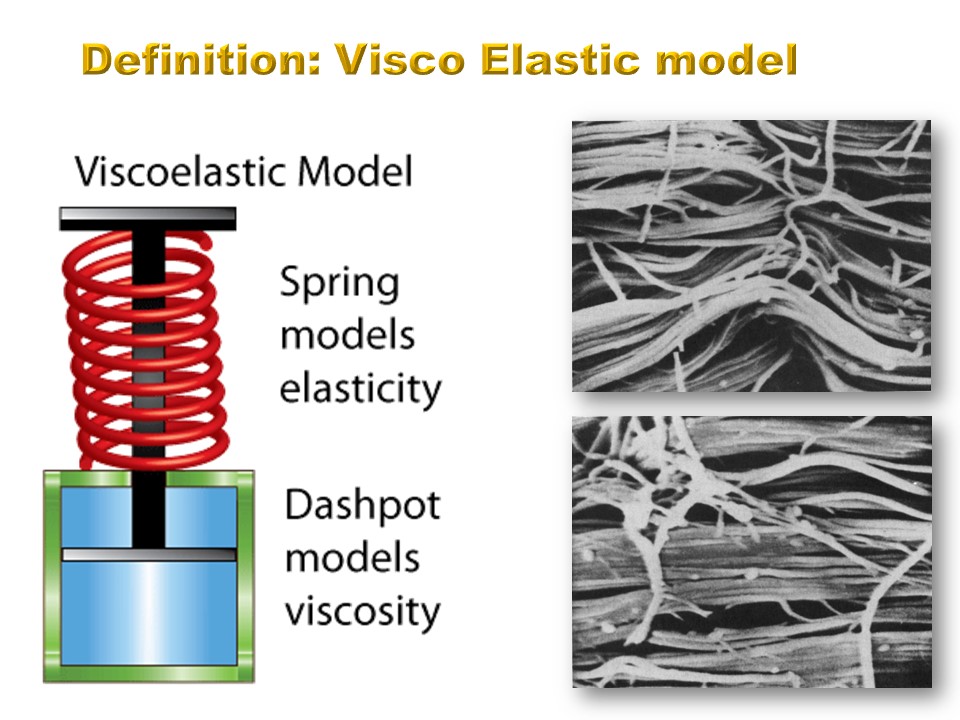 Definition: Visco Elastic model

Viscoelastic Model

Spring models elasticity

Dashpot models viscosity